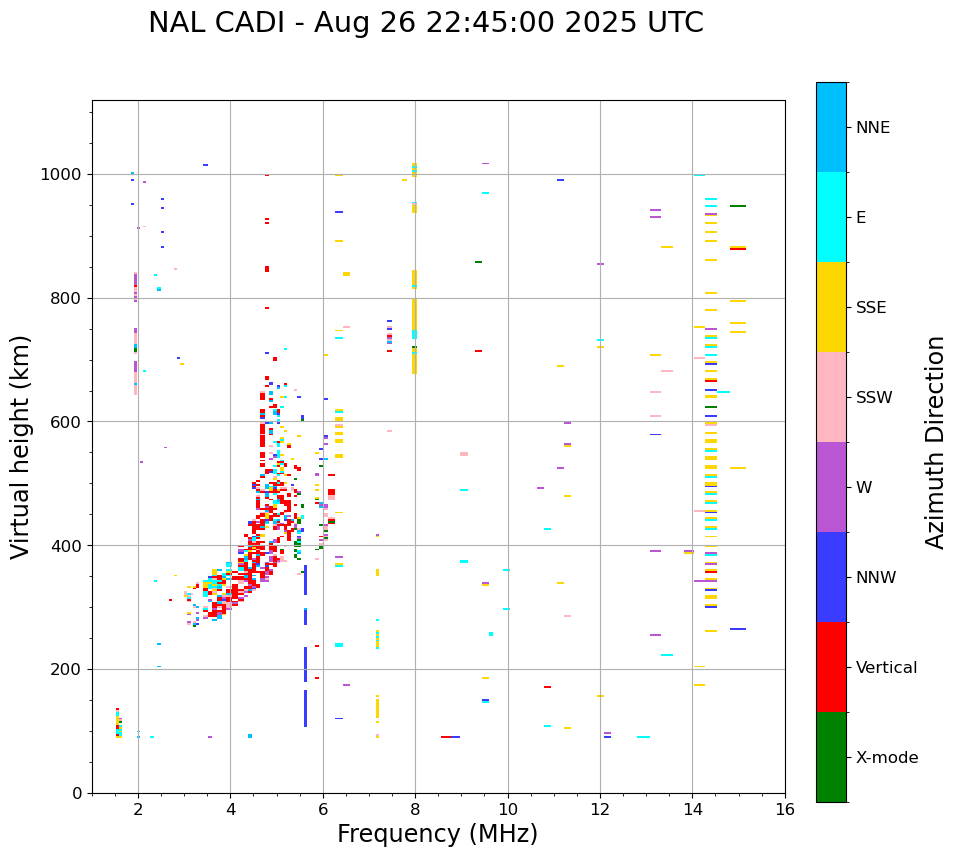 NAL CADI - Aug 26 22:45:00 2025 UTC

Virtual height (km)

1000
800
600
400
200
0

2 4 6 8 10 12 14 16

Frequency (MHz)

NNE
E
SSE
SSW
W
NNW
Vertical
X-mode

Azimuth Direction